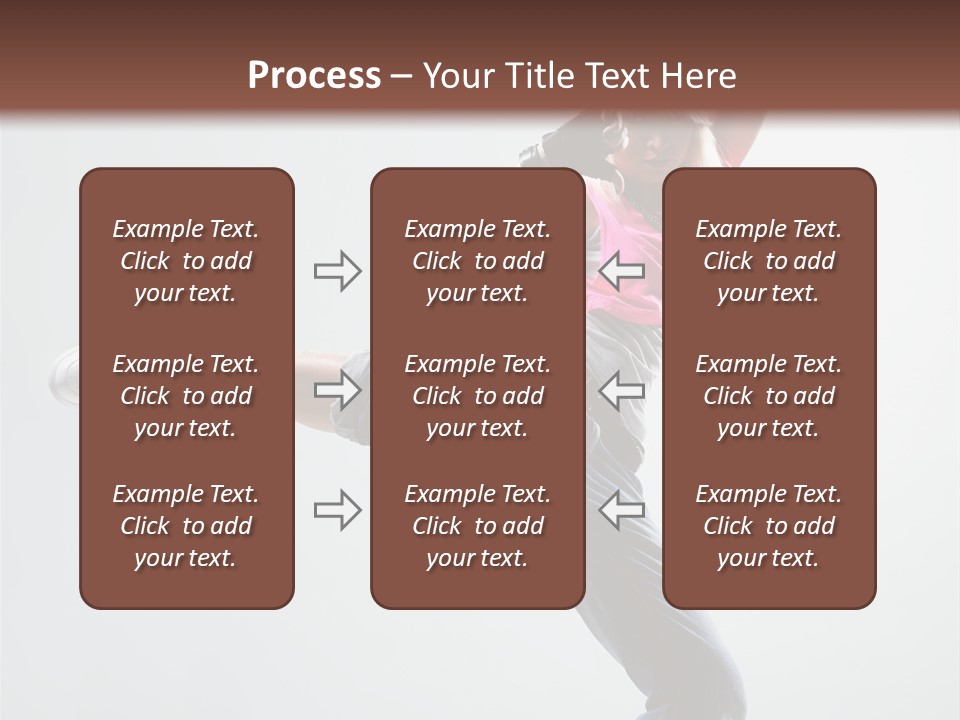 Process – Your Title Text Here

Example Text. Click to add your text.

Example Text. Click to add your text.

Example Text. Click to add your text.

Example Text. Click to add your text.

Example Text. Click to add your text.

Example Text. Click to add your text.

Example Text. Click to add your text.

Example Text. Click to add your text.

Example Text. Click to add your text.